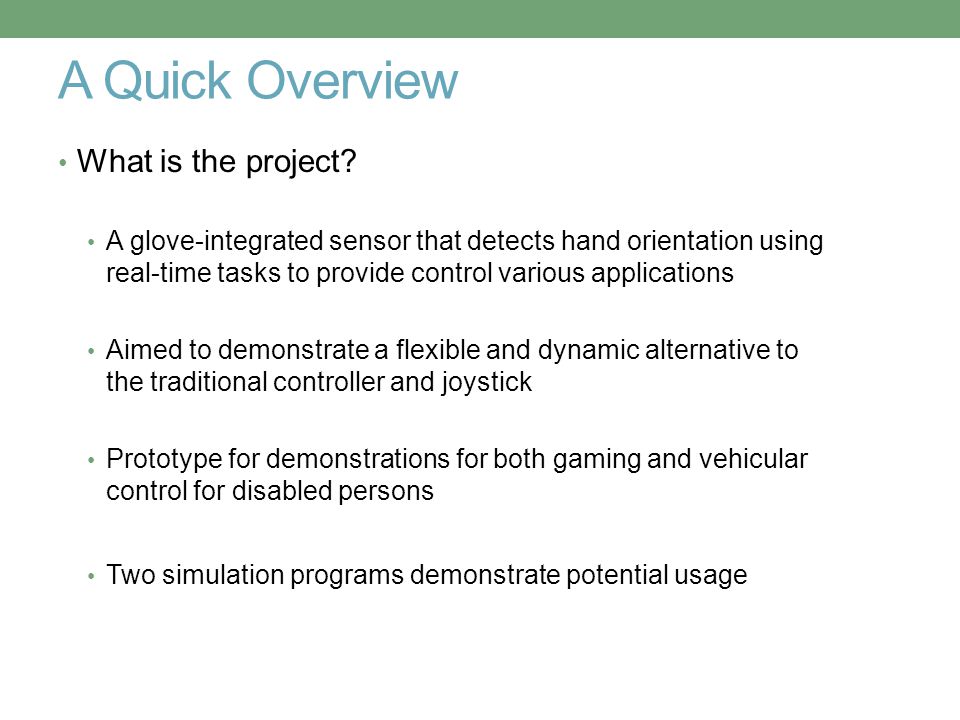 A Quick Overview

• What is the project?

• A glove-integrated sensor that detects hand orientation using real-time tasks to provide control various applications

• Aimed to demonstrate a flexible and dynamic alternative to the traditional controller and joystick

• Prototype for demonstrations for both gaming and vehicular control for disabled persons

• Two simulation programs demonstrate potential usage